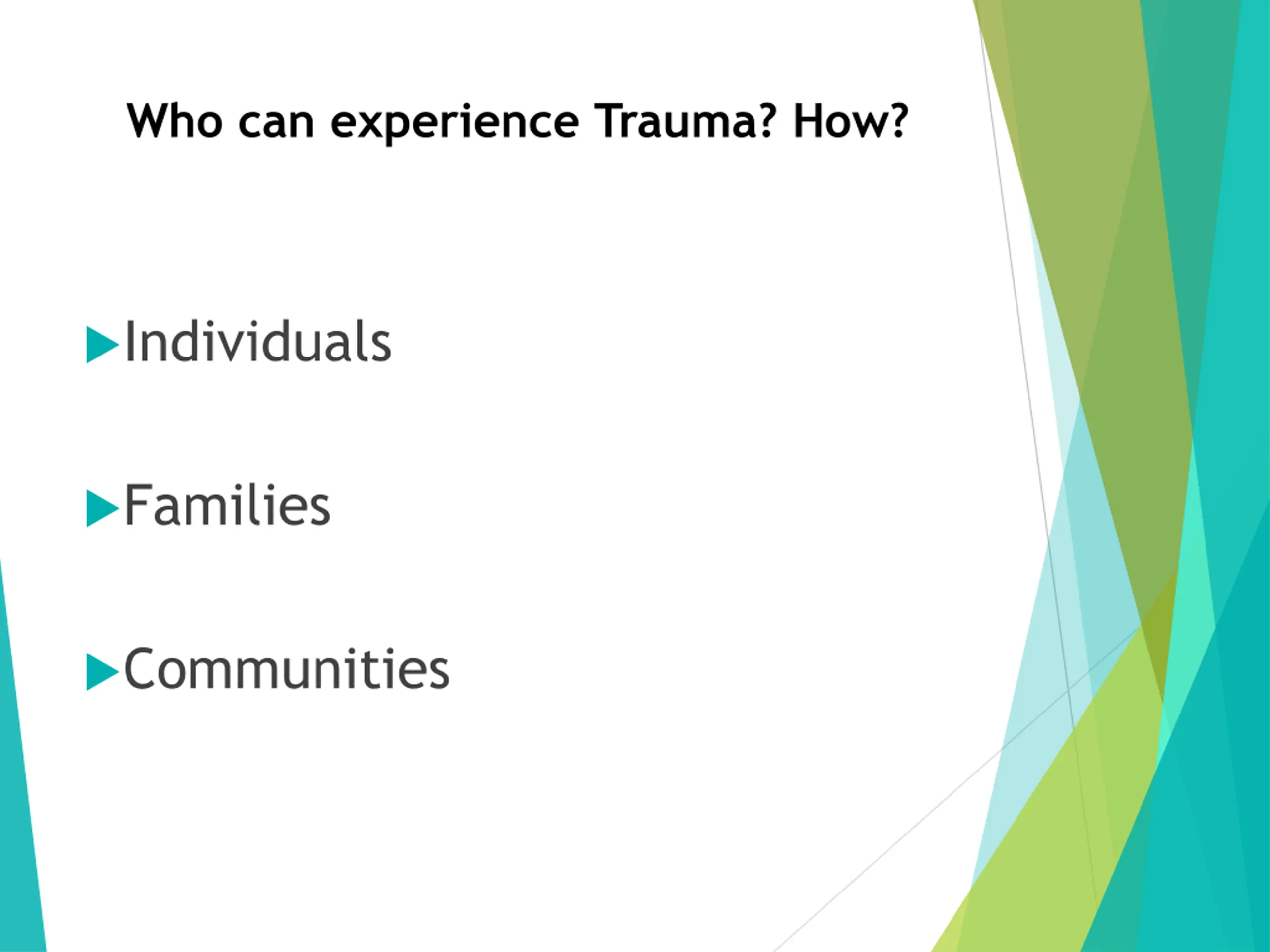 Who can experience Trauma? How?

Individuals

Families

Communities